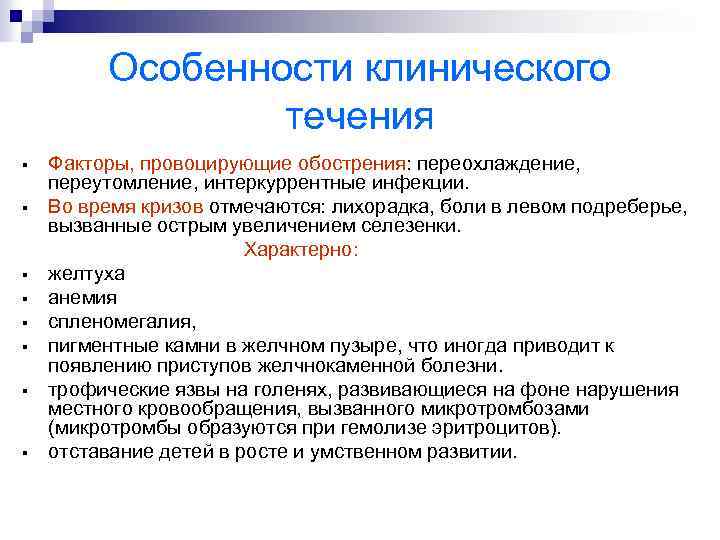 Особенности клинического течения

▪ Факторы, провоцирующие обострения: переохлаждение, переутомление, интеркуррентные инфекции.
▪ Во время кризов отмечаются: лихорадка, боли в левом подреберье, вызванные острым увеличением селезенки.

Характерно:

▪ желтуха
▪ анемия
▪ спленомегалия,
▪ пигментные камни в желчном пузыре, что иногда приводит к появлению приступов желчнокаменной болезни.
▪ трофические язвы на голенях, развивающиеся на фоне нарушения местного кровообращения, вызванного микротромбозами (микротромбы образуются при гемолизе эритроцитов).
▪ отставание детей в росте и умственном развитии.